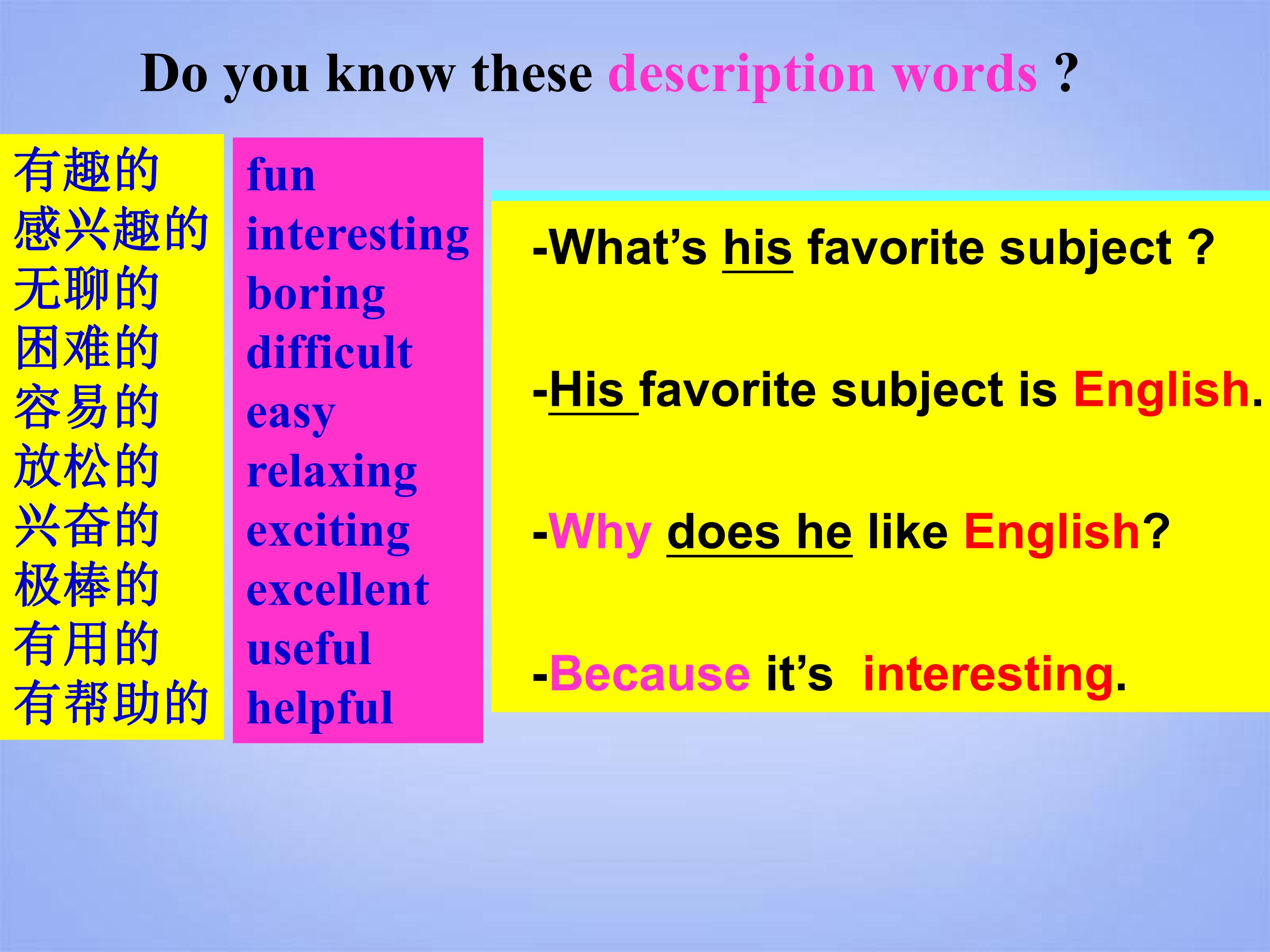 Do you know these description words ?

有趣的
感兴趣的
无聊的
困难的
容易的
放松的
兴奋的
极棒的
有用的
有帮助的

fun
interesting
boring
difficult
easy
relaxing
exciting
excellent
useful
helpful

-What’s his favorite subject ?

-His favorite subject is English.

-Why does he like English?

-Because it’s interesting.